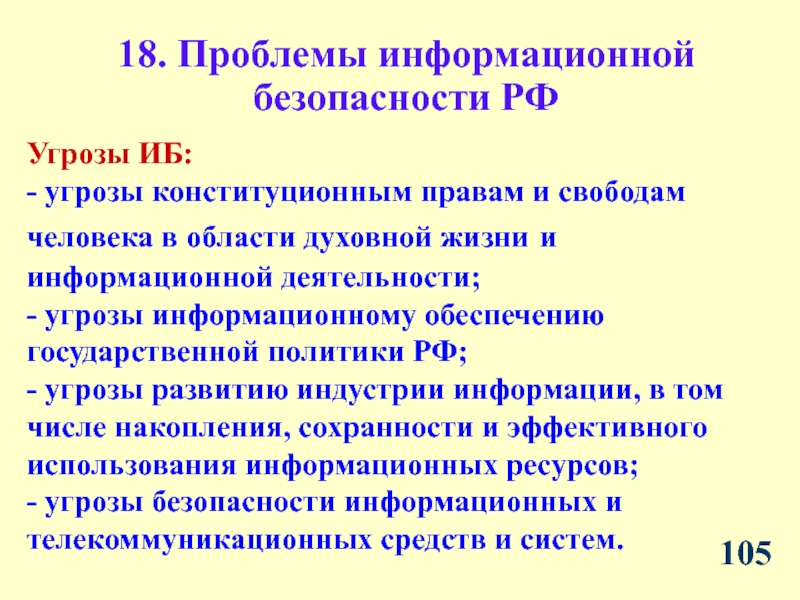 18. Проблемы информационной безопасности РФ

Угрозы ИБ:
- угрозы конституционным правам и свободам человека в области духовной жизни и информационной деятельности;
- угрозы информационному обеспечению государственной политики РФ;
- угрозы развитию индустрии информации, в том числе накопления, сохранности и эффективного использования информационных ресурсов;
- угрозы безопасности информационных и телекоммуникационных средств и систем.

105